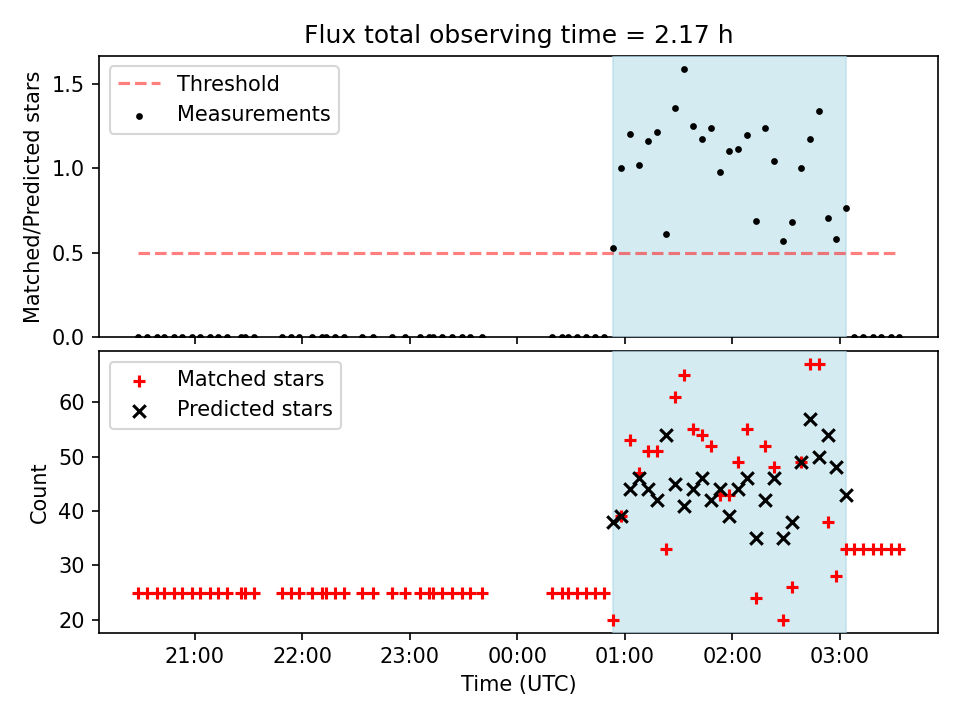 Flux total observing time = 2.17 h

Threshold
Measurements

Matched/Predicted stars

1.5
1.0
0.5
0.0

Matched stars
Predicted stars

Count

60
50
40
30
20

21:00
22:00
23:00
00:00
01:00
02:00
03:00

Time (UTC)